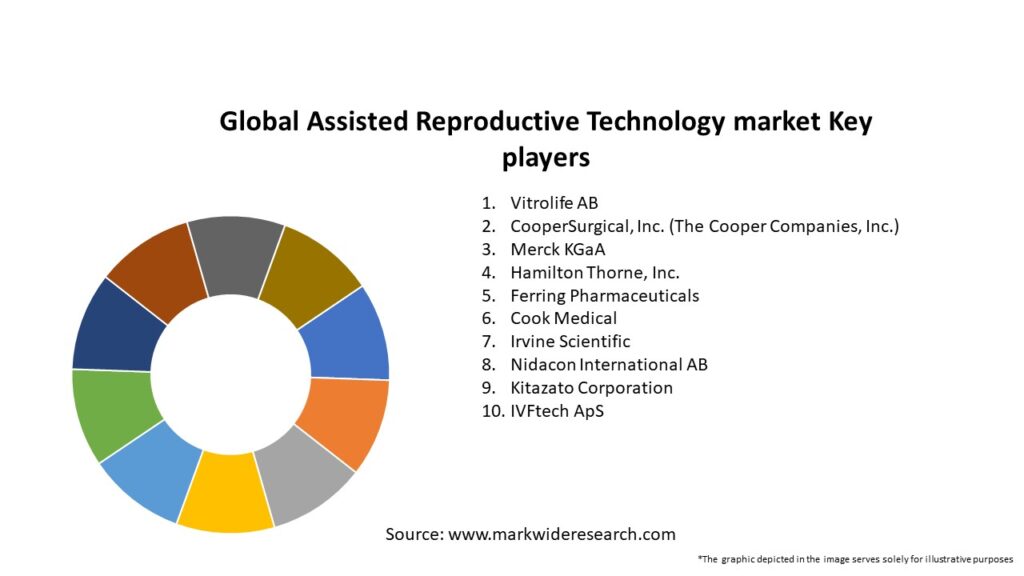 Global Assisted Reproductive Technology market Key players

1. Vitrolife AB
2. CooperSurgical, Inc. (The Cooper Companies, Inc.)
3. Merck KGaA
4. Hamilton Thorne, Inc.
5. Ferring Pharmaceuticals
6. Cook Medical
7. Irvine Scientific
8. Nidacon International AB
9. Kitazato Corporation
10. IVFtech ApS

Source: www.markwideresearch.com

*The graphic depicted in the image serves solely for illustrative purposes